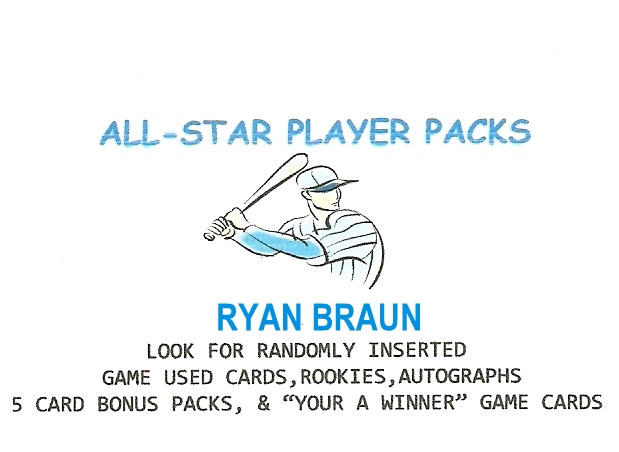 ALL-STAR PLAYER PACKS

RYAN BRAUN

LOOK FOR RANDOMLY INSERTED
GAME USED CARDS,ROOKIES,AUTOGRAPHS
5 CARD BONUS PACKS, & “YOUR A WINNER” GAME CARDS